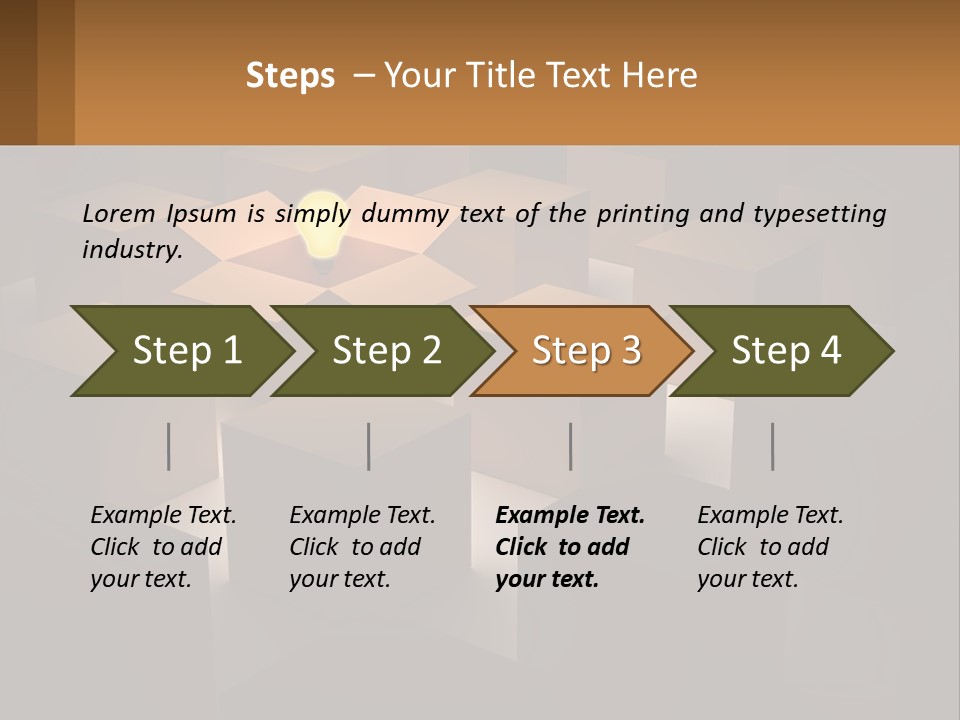 Steps – Your Title Text Here

Lorem Ipsum is simply dummy text of the printing and typesetting industry.

Step 1

Step 2

Step 3

Step 4

Example Text. Click to add your text.

Example Text. Click to add your text.

Example Text. Click to add your text.

Example Text. Click to add your text.